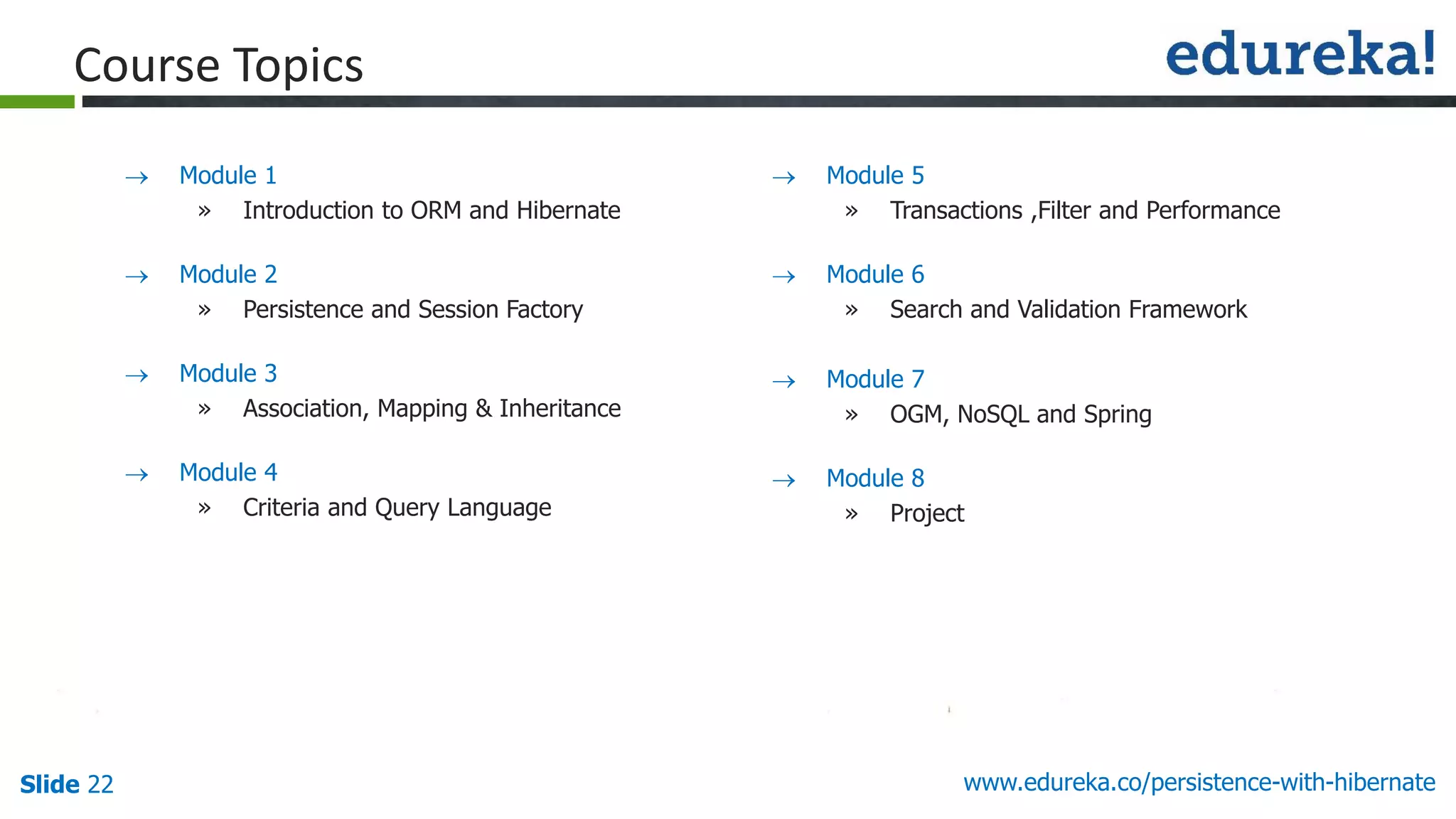 Course Topics

edureka!

→ Module 1
» Introduction to ORM and Hibernate

→ Module 2
» Persistence and Session Factory

→ Module 3
» Association, Mapping & Inheritance

→ Module 4
» Criteria and Query Language

→ Module 5
» Transactions ,Filter and Performance

→ Module 6
» Search and Validation Framework

→ Module 7
» OGM, NoSQL and Spring

→ Module 8
» Project

Slide 22

www.edureka.co/persistence-with-hibernate